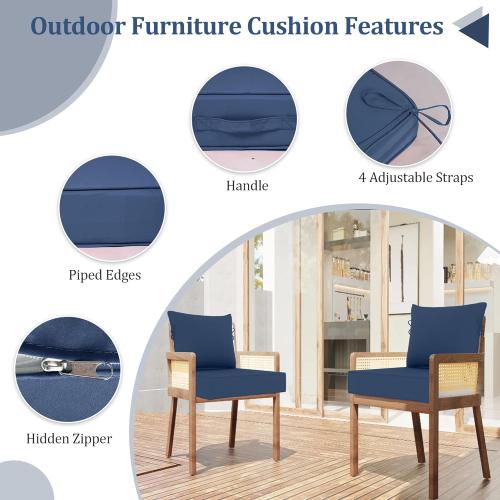 Outdoor Furniture Cushion Features

Handle

4 Adjustable Straps

Piped Edges

Hidden Zipper